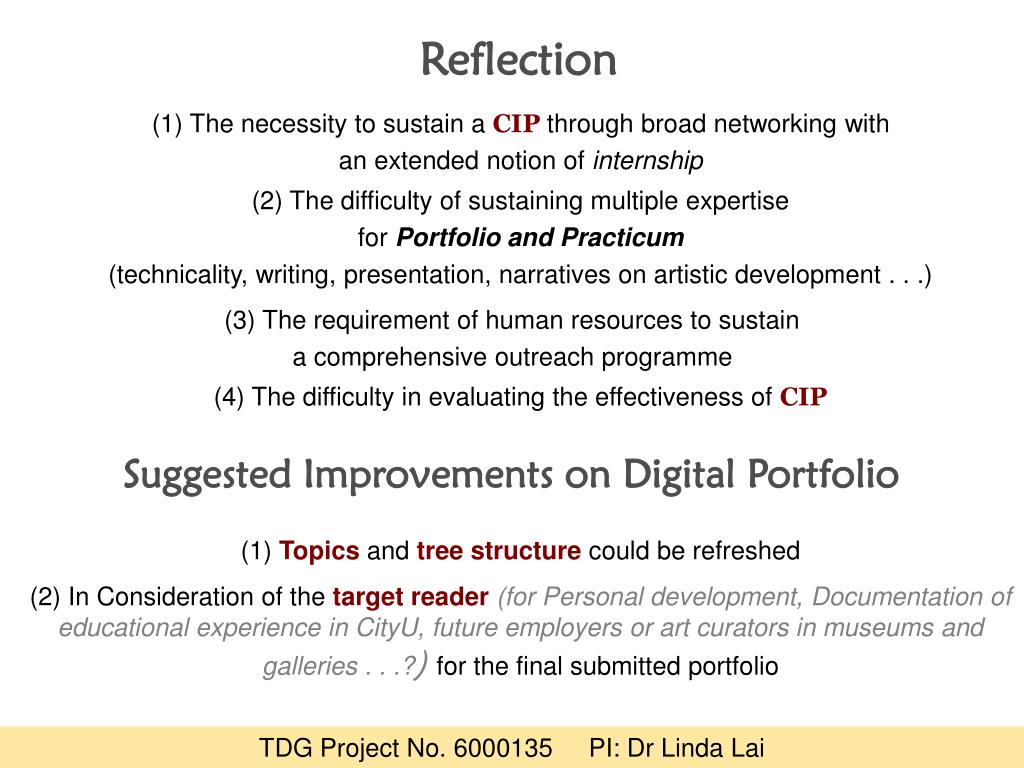 Reflection

(1) The necessity to sustain a CIP through broad networking with an extended notion of internship

(2) The difficulty of sustaining multiple expertise for Portfolio and Practicum (technicality, writing, presentation, narratives on artistic development . . .)

(3) The requirement of human resources to sustain a comprehensive outreach programme

(4) The difficulty in evaluating the effectiveness of CIP

Suggested Improvements on Digital Portfolio

(1) Topics and tree structure could be refreshed

(2) In Consideration of the target reader (for Personal development, Documentation of educational experience in CityU, future employers or art curators in museums and galleries . . .?) for the final submitted portfolio

TDG Project No. 6000135 PI: Dr Linda Lai